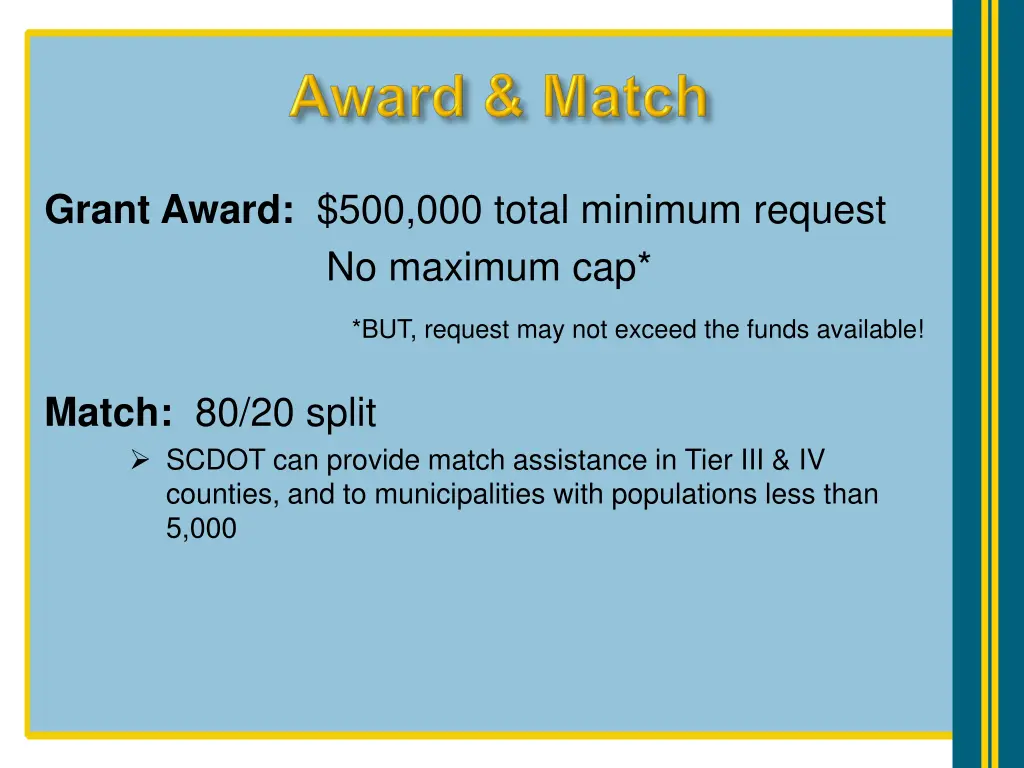 Award & Match

Grant Award: \$500,000 total minimum request
No maximum cap*

*BUT, request may not exceed the funds available!

Match: 80/20 split

➢ SCDOT can provide match assistance in Tier III & IV counties, and to municipalities with populations less than 5,000